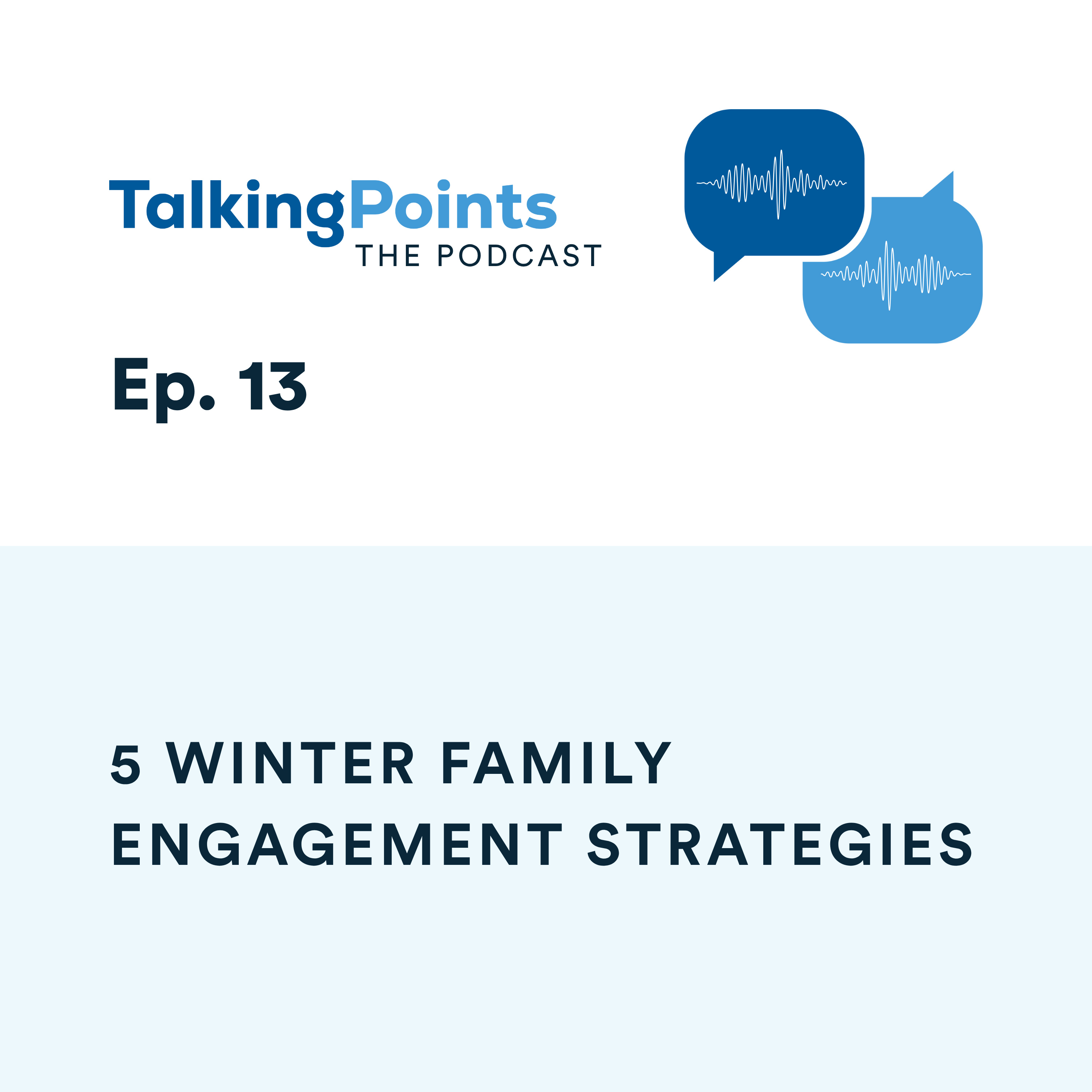 TalkingPoints
THE PODCAST

Ep. 13

5 WINTER FAMILY ENGAGEMENT STRATEGIES